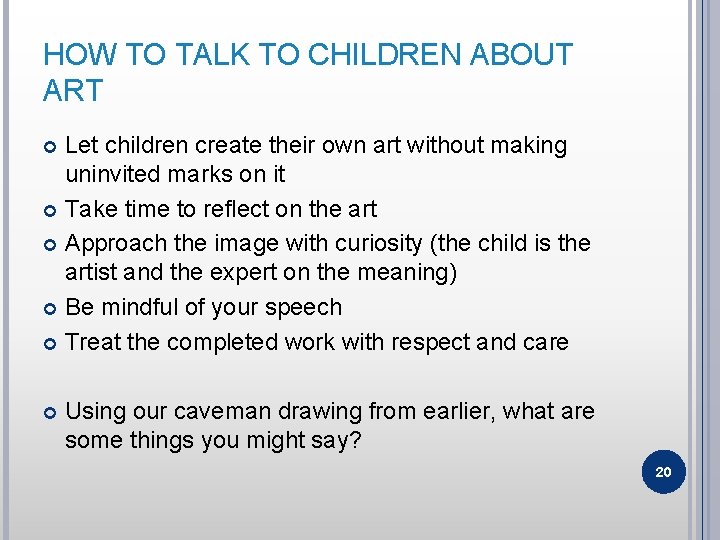 HOW TO TALK TO CHILDREN ABOUT ART

- Let children create their own art without making uninvited marks on it
- Take time to reflect on the art
- Approach the image with curiosity (the child is the artist and the expert on the meaning)
- Be mindful of your speech
- Treat the completed work with respect and care

- Using our caveman drawing from earlier, what are some things you might say?

20